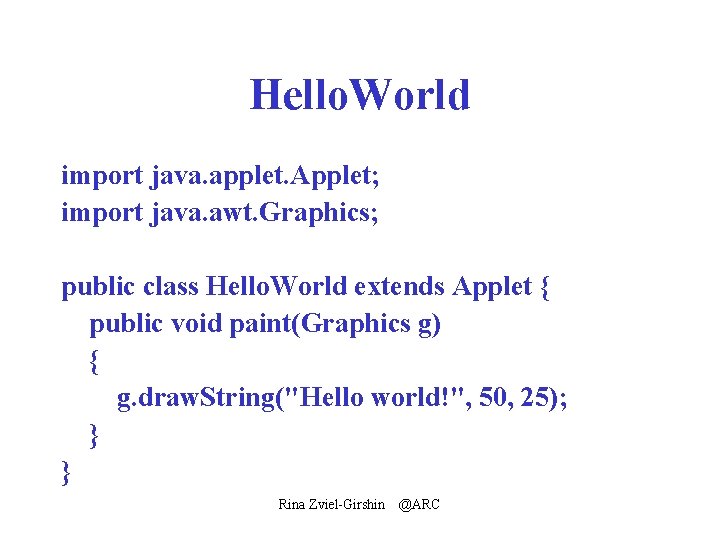 HelloWorld

import java.applet.Applet;
import java.awt.Graphics;

public class HelloWorld extends Applet {
 public void paint(Graphics g)
 {
 g.drawString("Hello world!", 50, 25);
 }
}

Rina Zviel-Girshin @ARC